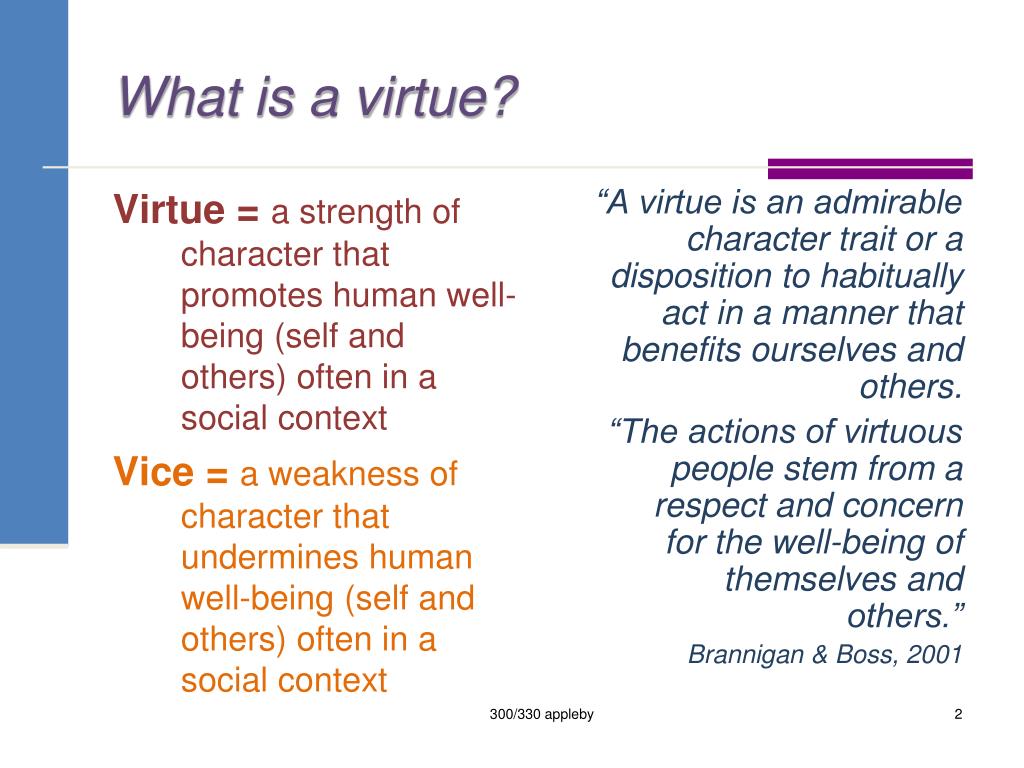 What is a virtue?

Virtue = a strength of character that promotes human well-being (self and others) often in a social context

Vice = a weakness of character that undermines human well-being (self and others) often in a social context

“A virtue is an admirable character trait or a disposition to habitually act in a manner that benefits ourselves and others.

“The actions of virtuous people stem from a respect and concern for the well-being of themselves and others.”

Brannigan & Boss, 2001

300/330 appleby

2